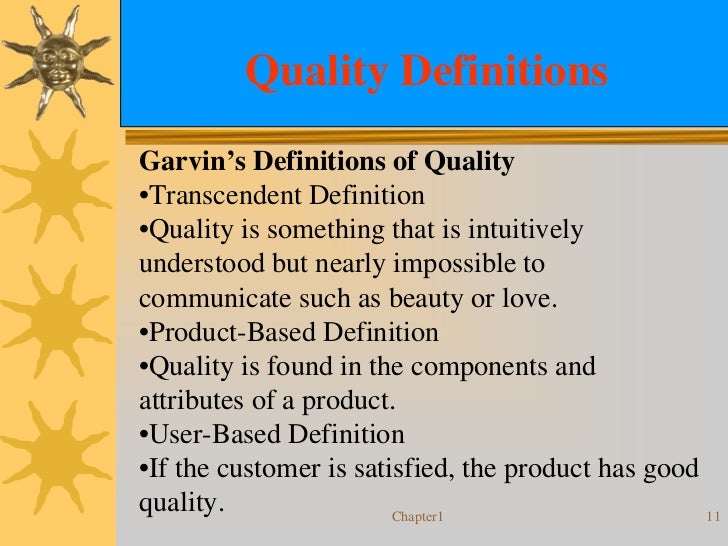 Quality Definitions

Garvin's Definitions of Quality
•Transcendent Definition
•Quality is something that is intuitively understood but nearly impossible to communicate such as beauty or love.
•Product-Based Definition
•Quality is found in the components and attributes of a product.
•User-Based Definition
•If the customer is satisfied, the product has good quality.

Chapter1

11